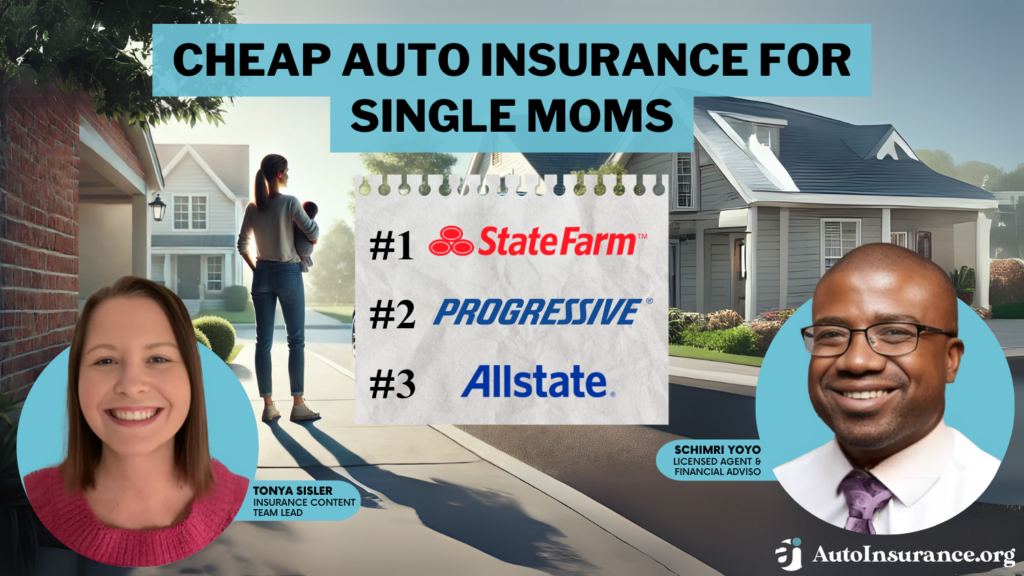 CHEAP AUTO INSURANCE FOR SINGLE MOMS

#1 StateFarm™

#2 PROGRESSIVE®

#3 Allstate.

TONYA SISLER
INSURANCE CONTENT TEAM LEAD

SCHIMRI YOYO
LICENSED AGENT & FINANCIAL ADVISO

AutoInsurance.org